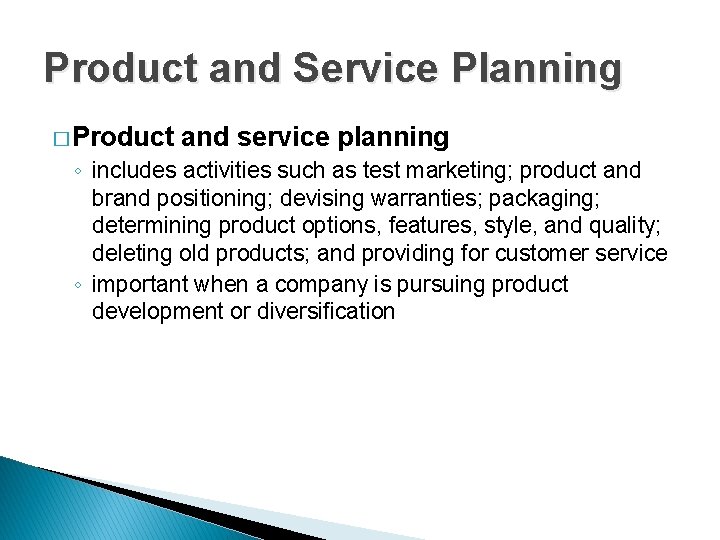 Product and Service Planning

□ Product and service planning

◦ includes activities such as test marketing; product and brand positioning; devising warranties; packaging; determining product options, features, style, and quality; deleting old products; and providing for customer service

◦ important when a company is pursuing product development or diversification